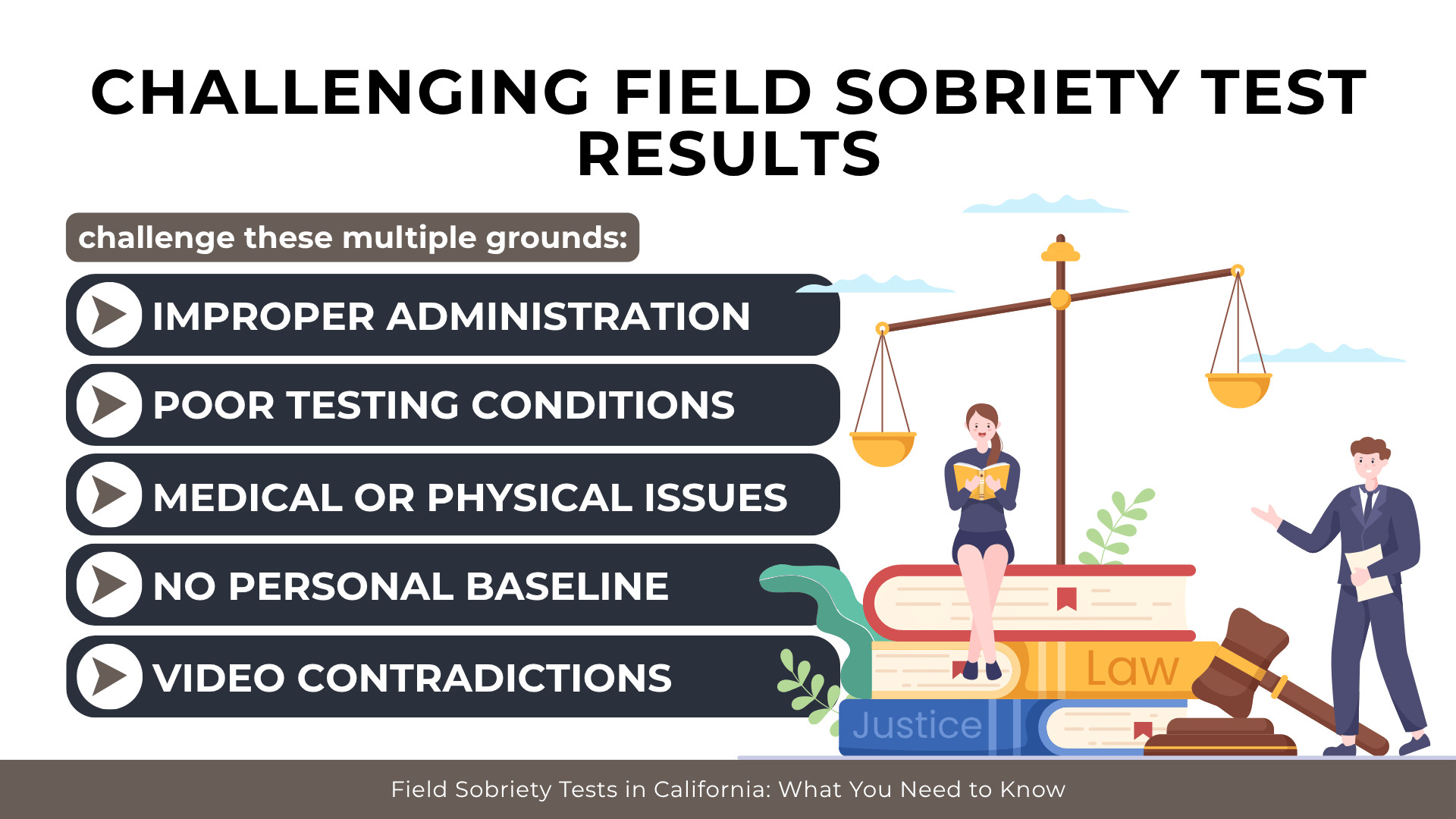 CHALLENGING FIELD SOBRIETY TEST RESULTS

challenge these multiple grounds:

IMPROPER ADMINISTRATION

POOR TESTING CONDITIONS

MEDICAL OR PHYSICAL ISSUES

NO PERSONAL BASELINE

VIDEO CONTRADICTIONS

Law

Justice

Field Sobriety Tests in California: What You Need to Know